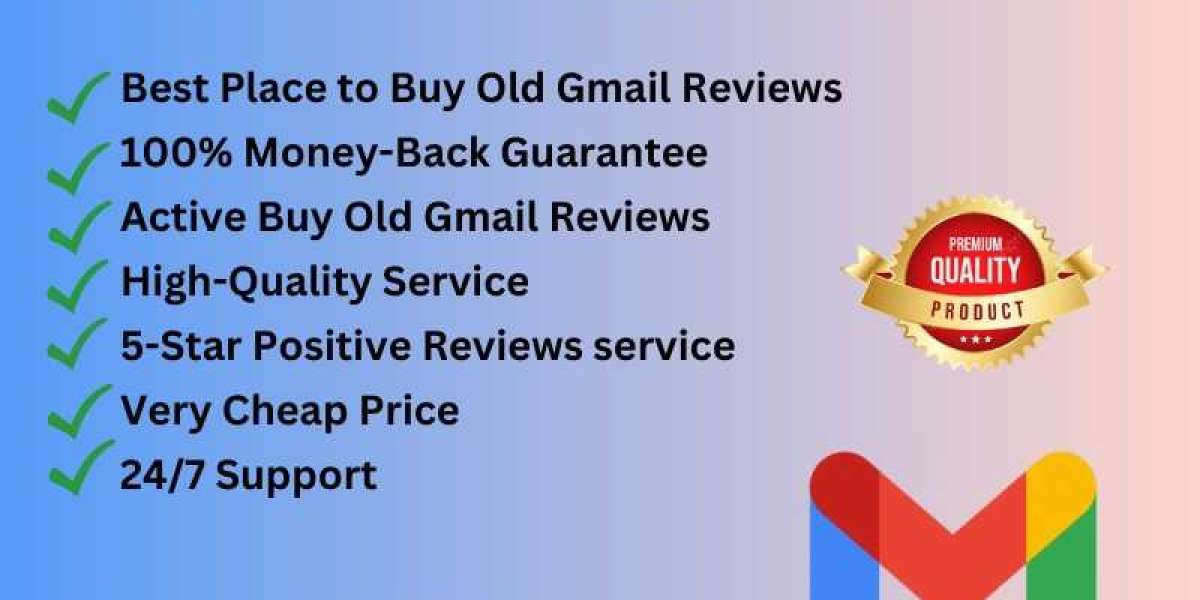 Best Place to Buy Old Gmail Reviews
100% Money-Back Guarantee
Active Buy Old Gmail Reviews
High-Quality Service
5-Star Positive Reviews service
Very Cheap Price
24/7 Support

PREMIUM
QUALITY
PRODUCT